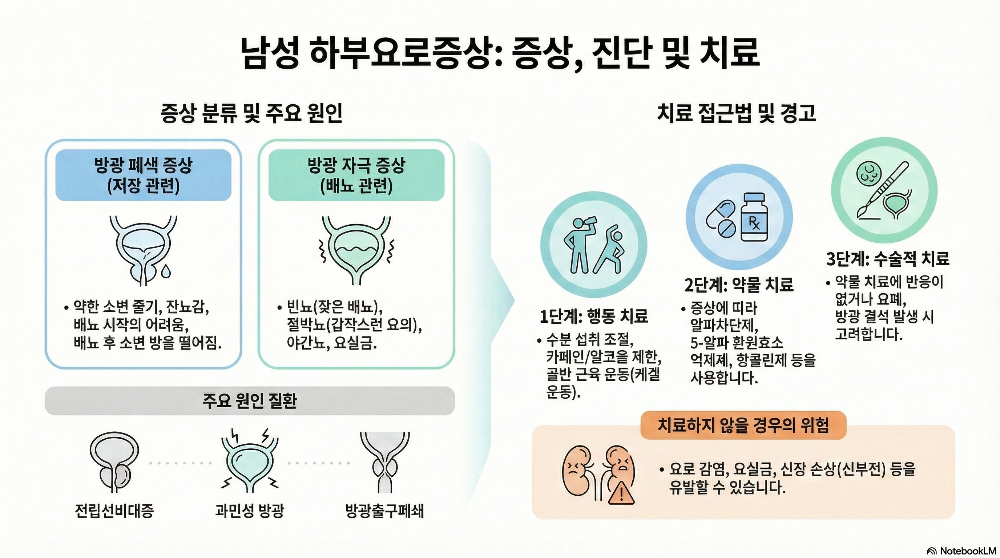 남성 하부요로증상: 증상, 진단 및 치료

증상 분류 및 주요 원인

방광 폐색 증상 (저장 관련)

• 약한 소변 줄기, 잔뇨감, 배뇨 시작의 어려움, 배뇨 후 소변 방울 떨어짐.

방광 자극 증상 (배뇨 관련)

• 빈뇨(잦은 배뇨), 절박뇨(갑작스런 요의), 야간뇨, 요실금.

주요 원인 질환

전립선비대증

과민성 방광

방광출구폐쇄

치료 접근법 및 경고

1단계: 행동 치료

• 수분 섭취 조절, 카페인/알코올 제한, 골반 근육 운동(케겔 운동).

2단계: 약물 치료

• 증상에 따라 알파차단제, 5-알파 환원효소 억제제, 항콜린제 등을 사용합니다.

3단계: 수술적 치료

• 약물 치료에 반응이 없거나 요폐, 방광 결석 발생 시 고려합니다.

치료하지 않을 경우의 위험

• 요로 감염, 요실금, 신장 손상(신부전) 등을 유발할 수 있습니다.

NotebookLM